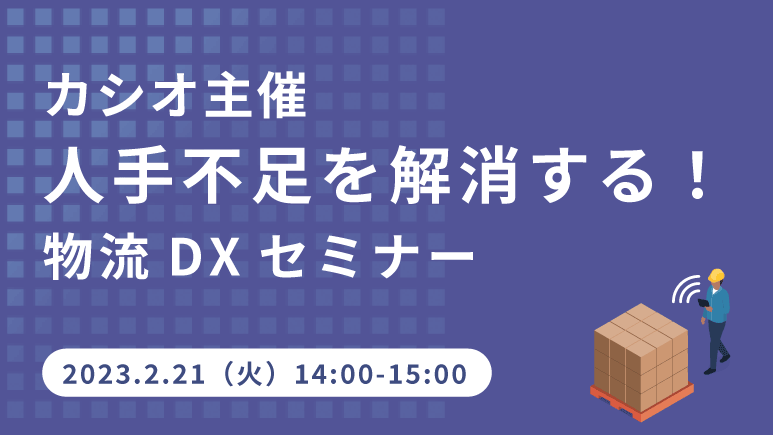 カシオ主催
人手不足を解消する！
物流 DX セミナー

2023.2.21（火）14:00-15:00